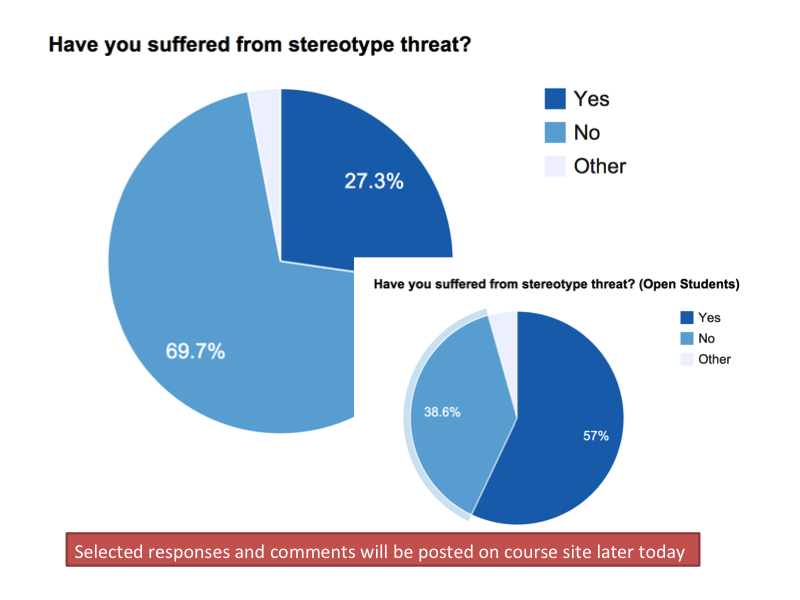 Have you suffered from stereotype threat?

Yes
No
Other

27.3%
69.7%

Have you suffered from stereotype threat? (Open Students)

Yes
No
Other

38.6%
57%

Selected responses and comments will be posted on course site later today